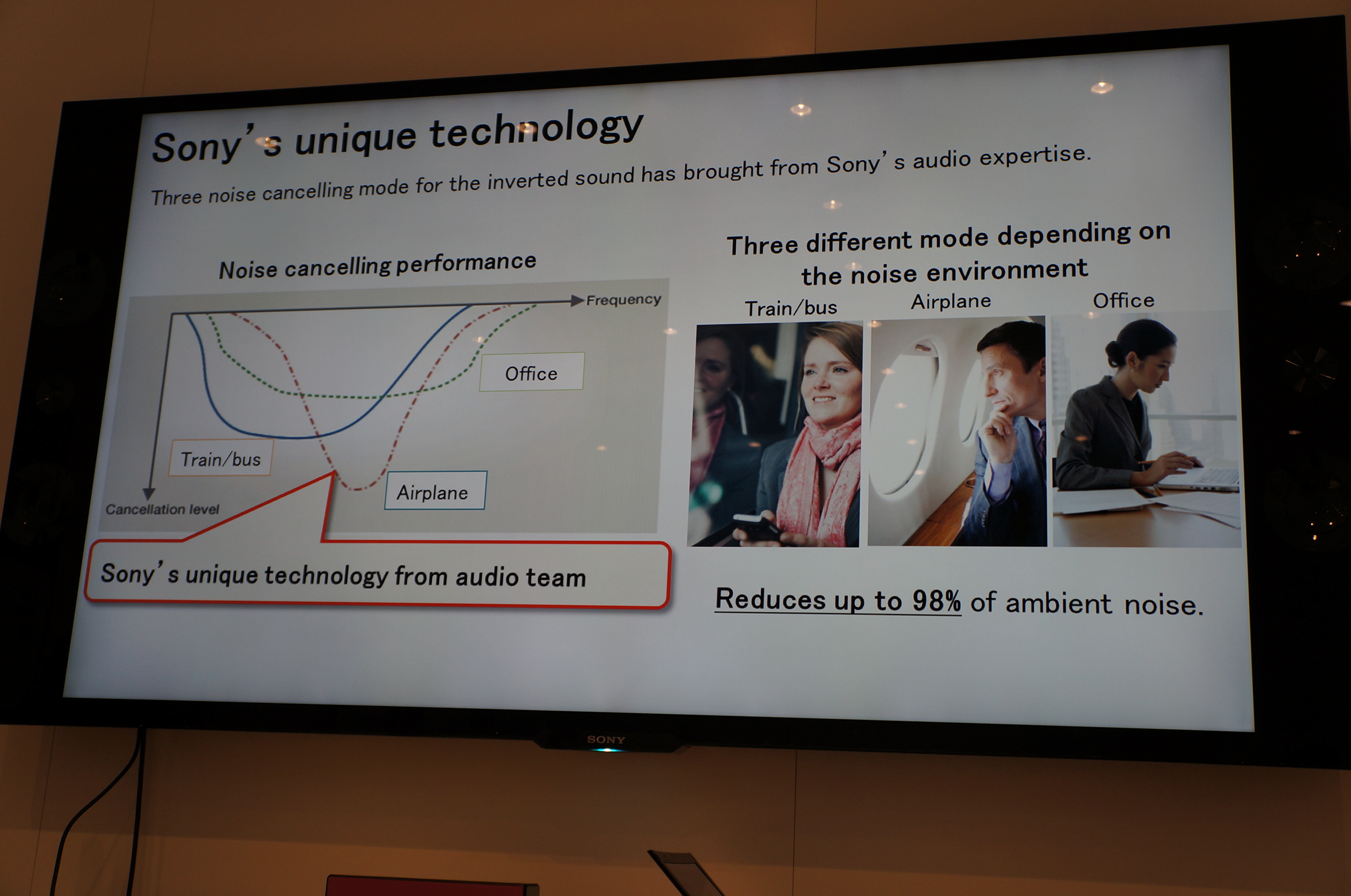 Sony's unique technology

Three noise cancelling mode for the inverted sound has brought from Sony's audio expertise.

Noise cancelling performance

Frequency

Office

Train/bus

Airplane

Cancellation level

Sony's unique technology from audio team

Three different mode depending on the noise environment

Train/bus

Airplane

Office

Reduces up to 98% of ambient noise.

SONY